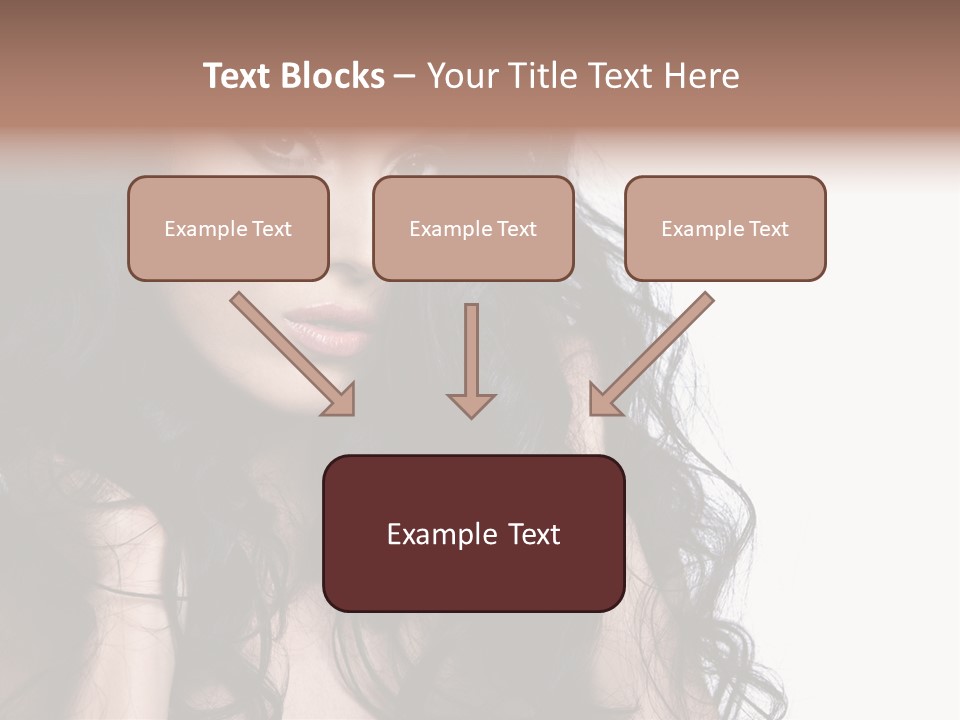 Text Blocks – Your Title Text Here

Example Text

Example Text

Example Text

Example Text